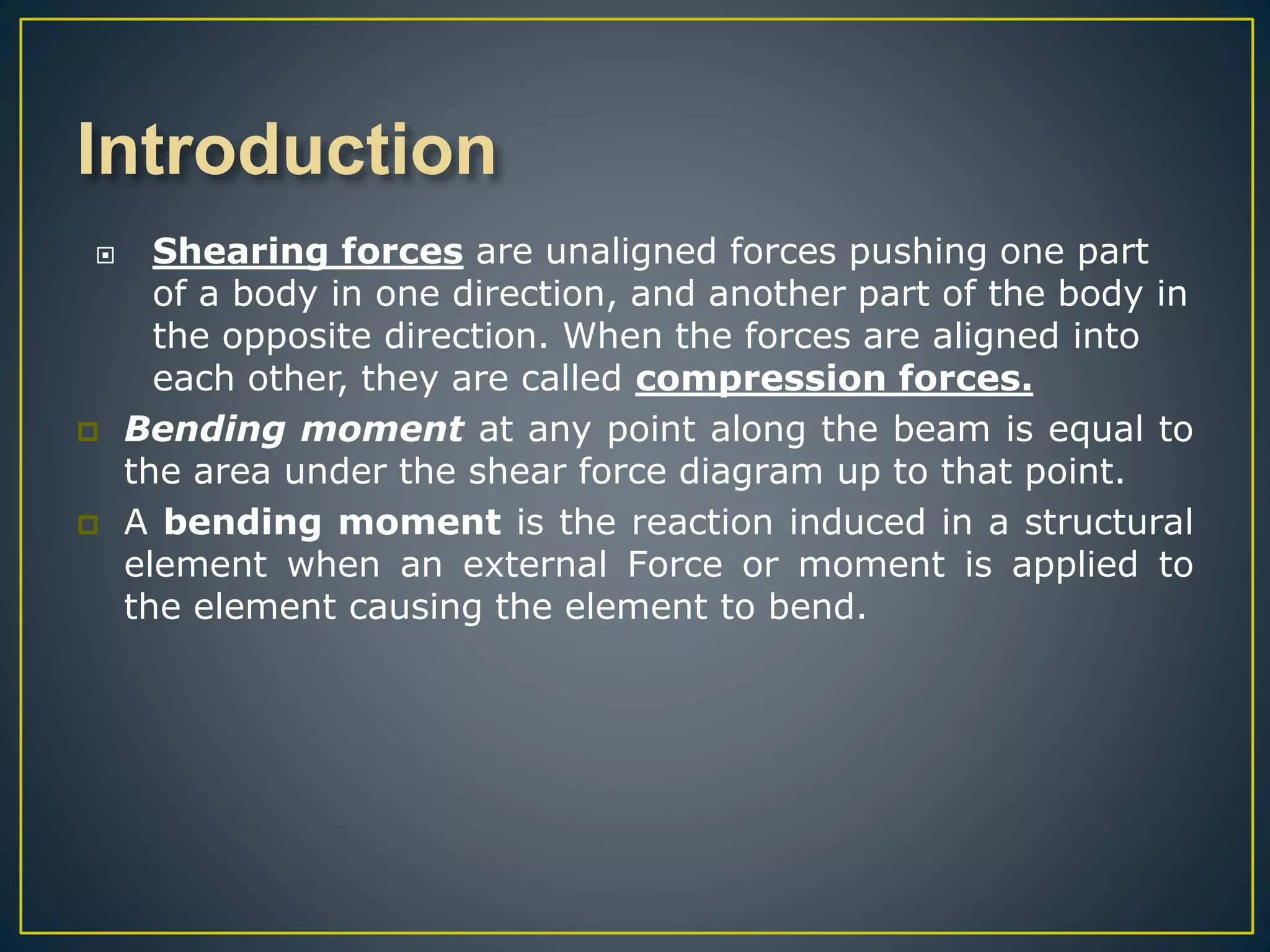 Introduction

Shearing forces are unaligned forces pushing one part of a body in one direction, and another part of the body in the opposite direction. When the forces are aligned into each other, they are called compression forces.

Bending moment at any point along the beam is equal to the area under the shear force diagram up to that point.

A bending moment is the reaction induced in a structural element when an external Force or moment is applied to the element causing the element to bend.